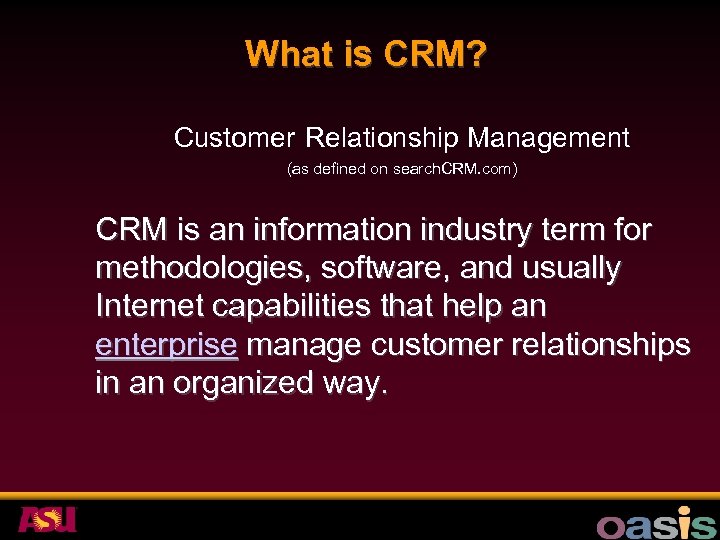 What is CRM?

Customer Relationship Management
(as defined on searchCRM.com)

CRM is an information industry term for methodologies, software, and usually Internet capabilities that help an enterprise manage customer relationships in an organized way.

ASU

oasis